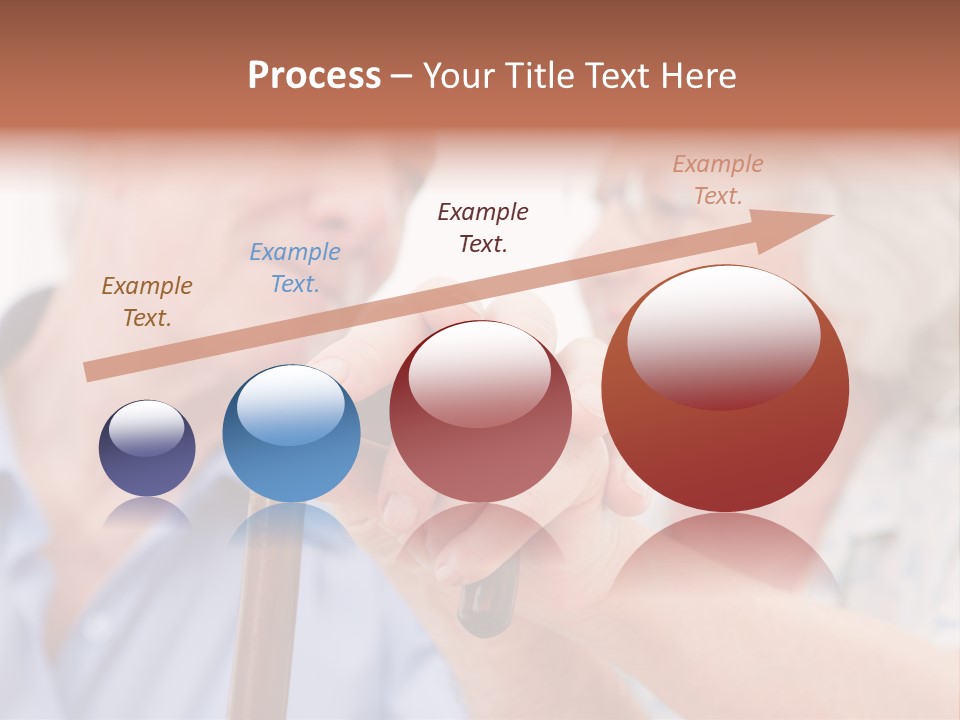 Process – Your Title Text Here

Example Text.

Example Text.

Example Text.

Example Text.